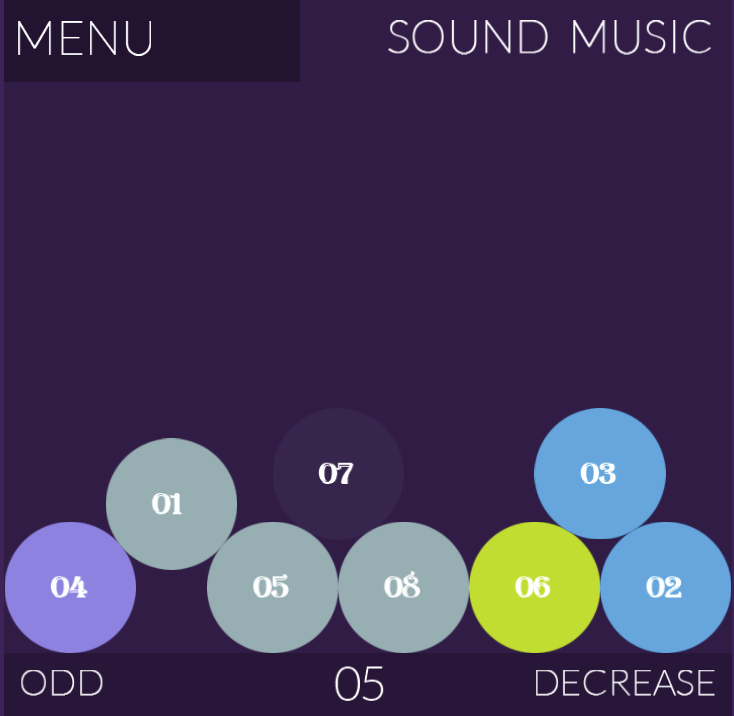 MENU

SOUND MUSIC

07

03

01

04

05

08

06

02

ODD

05

DECREASE